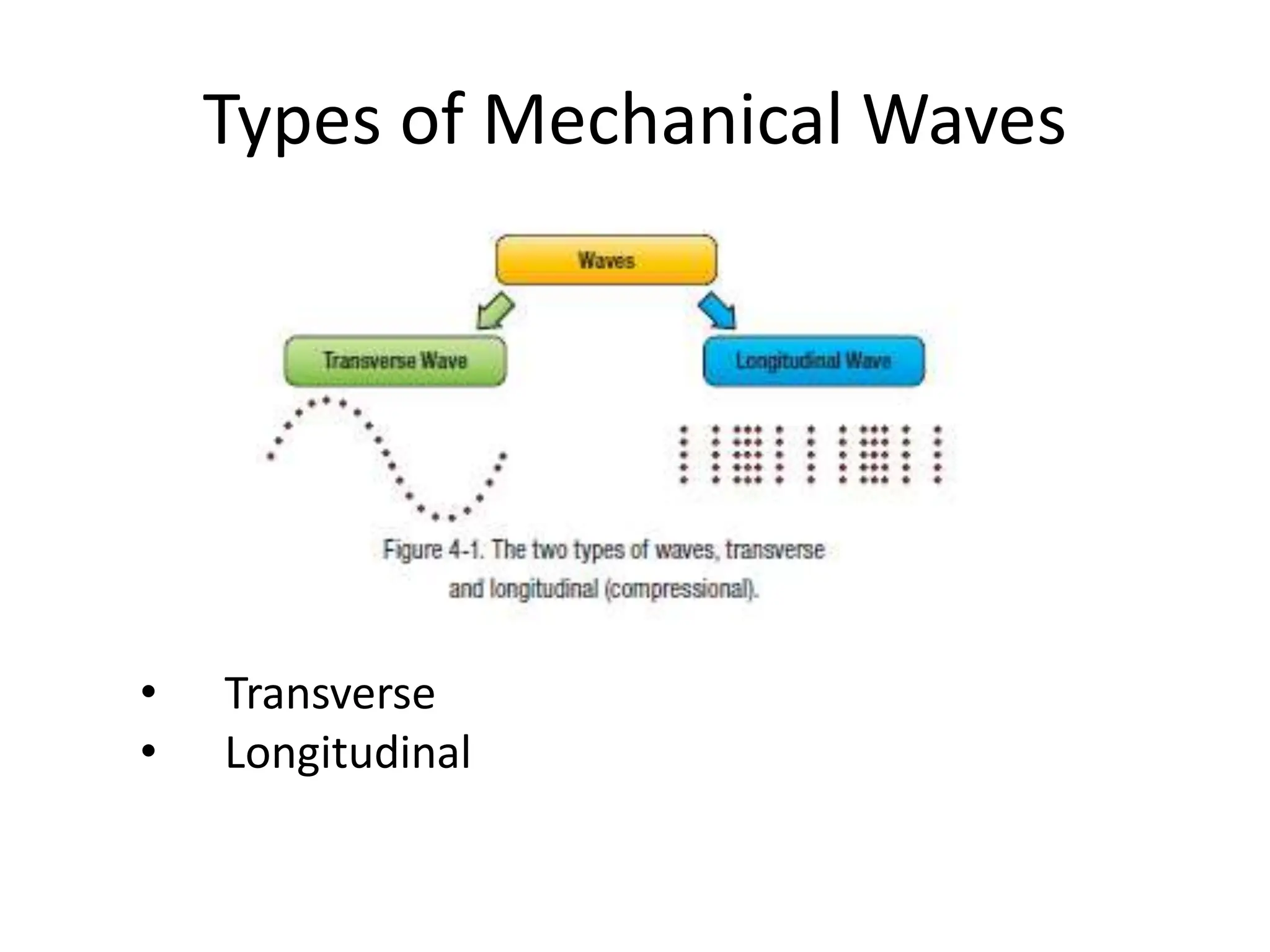 Types of Mechanical Waves

Waves

Transverse Wave

Longitudinal Wave

Figure 4-1. The two types of waves, transverse and longitudinal (compressional).

• Transverse
• Longitudinal